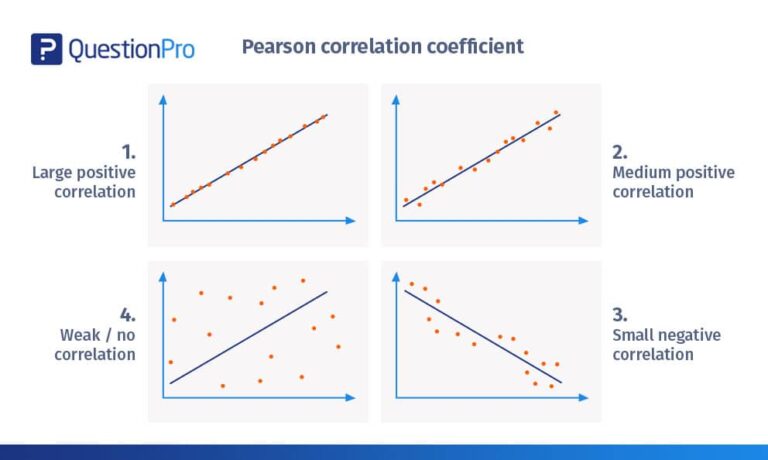 QuestionPro

Pearson correlation coefficient

1.
Large positive correlation

2.
Medium positive correlation

4.
Weak / no correlation

3.
Small negative correlation